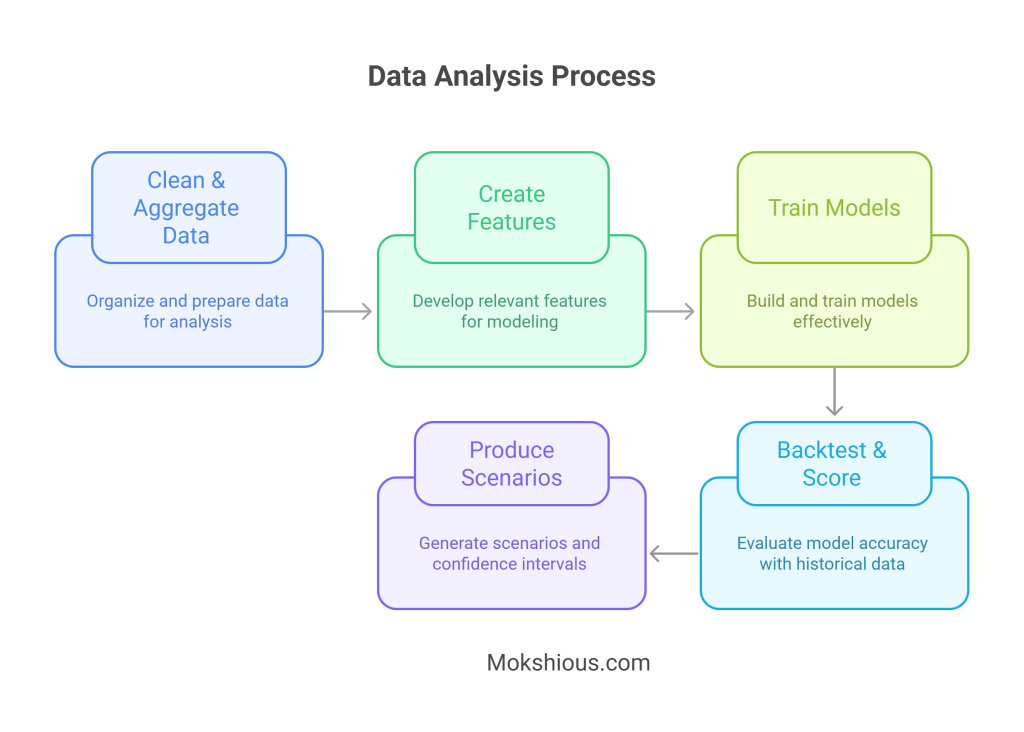 Data Analysis Process

Clean & Aggregate Data

Organize and prepare data for analysis

Create Features

Develop relevant features for modeling

Train Models

Build and train models effectively

Backtest & Score

Evaluate model accuracy with historical data

Produce Scenarios

Generate scenarios and confidence intervals

Mokshious.com